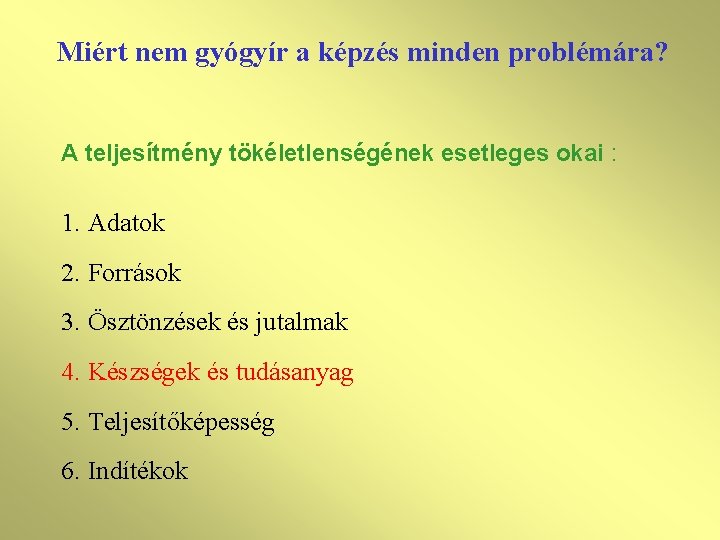 Miért nem gyógyír a képzés minden problémára?

A teljesítmény tökéletlenségének esetleges okai :

1. Adatok

2. Források

3. Ösztönzések és jutalmak

4. Készségek és tudásanyag

5. Teljesítőképesség

6. Indítékok